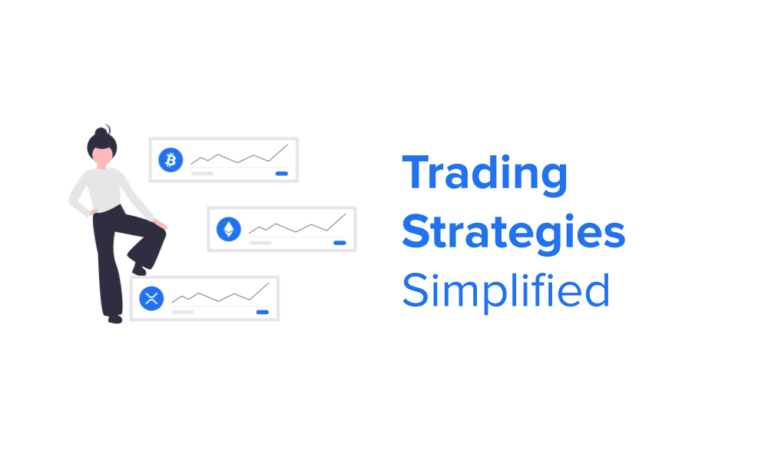 Trading
Strategies
Simplified